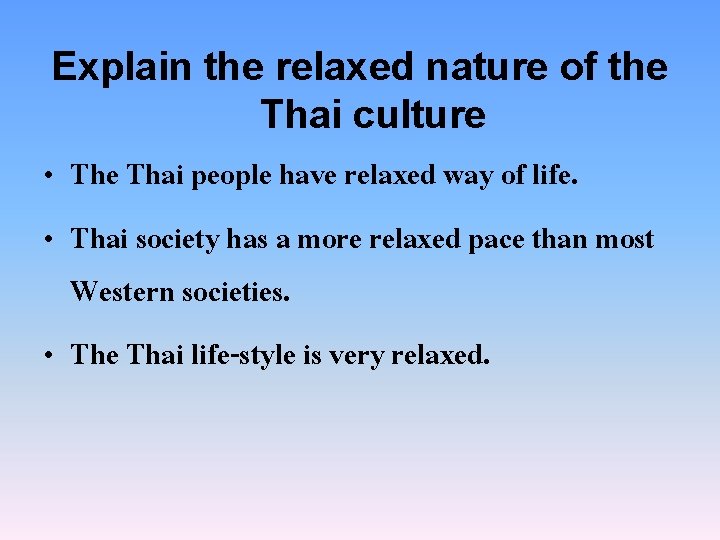 Explain the relaxed nature of the Thai culture

• The Thai people have relaxed way of life.

• Thai society has a more relaxed pace than most Western societies.

• The Thai life-style is very relaxed.